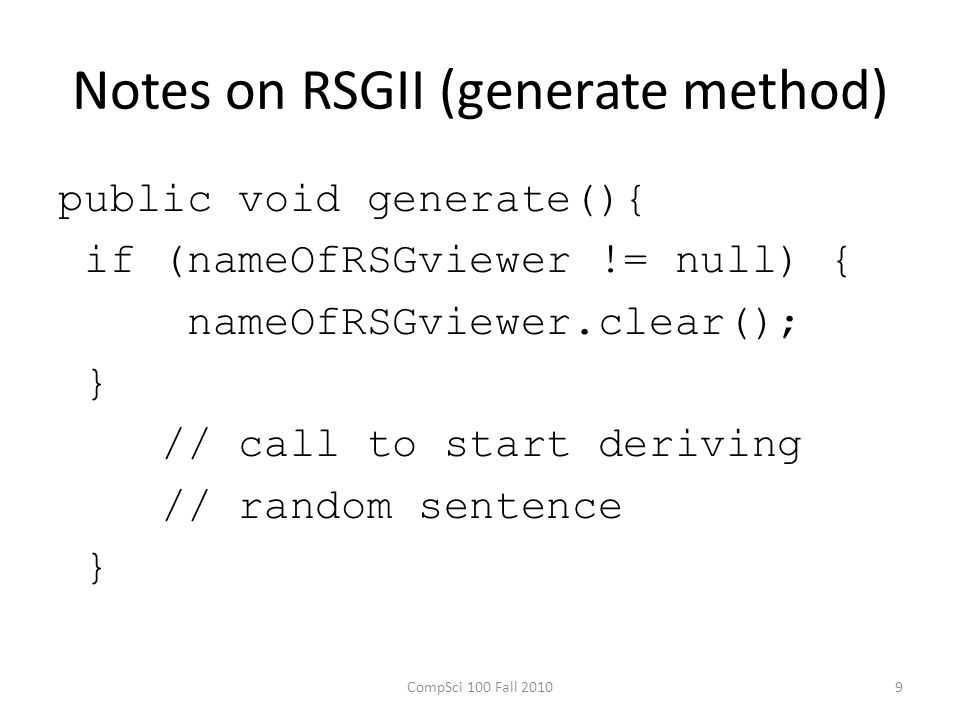 Notes on RSGII (generate method)

public void generate(){
 if (nameOfRSGviewer != null) {
     nameOfRSGviewer.clear();
 }
    // call to start deriving
    // random sentence
 }

CompSci 100 Fall 2010

9